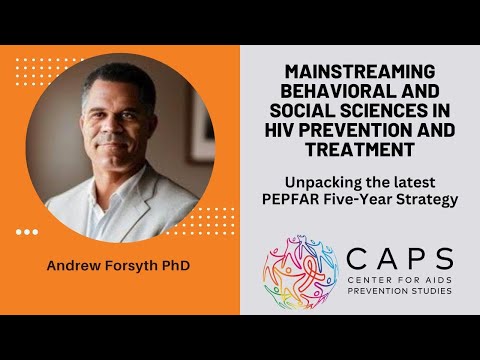 Andrew Forsyth PhD

MAINSTREAMING BEHAVIORAL AND SOCIAL SCIENCES IN HIV PREVENTION AND TREATMENT

Unpacking the latest PEPFAR Five-Year Strategy

CAPS
CENTER FOR AIDS PREVENTION STUDIES